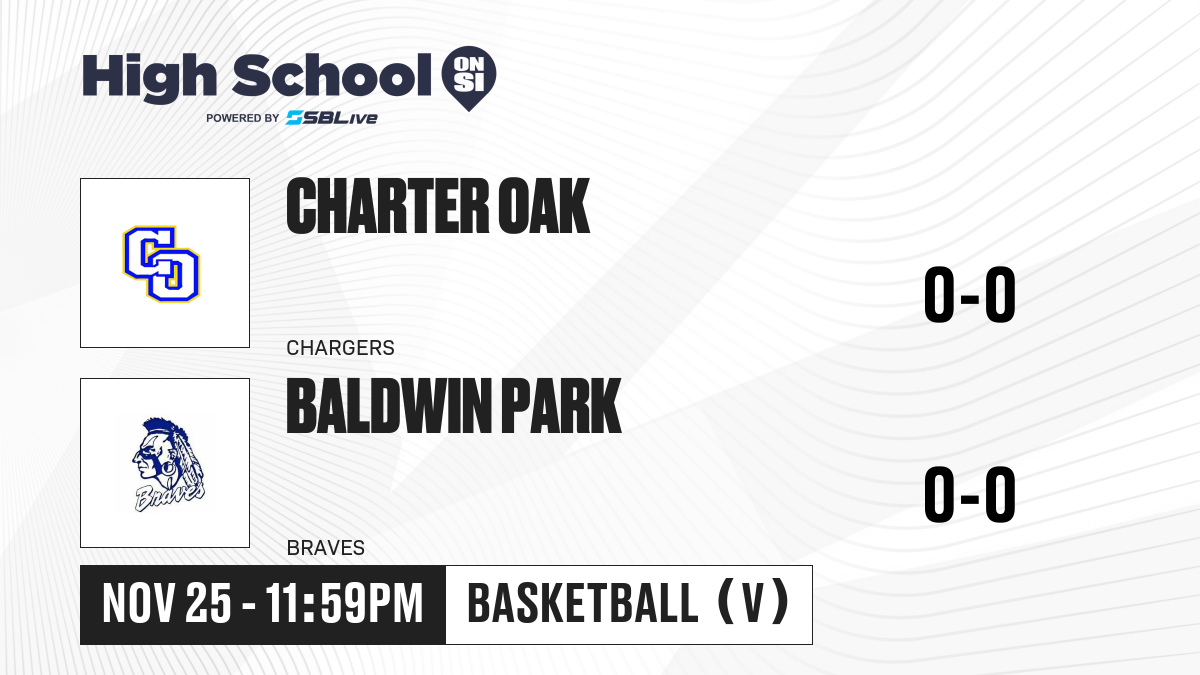 High School ON SI
POWERED BY SBLive

CO

CHARTER OAK

0-0

CHARGERS

Braves

BALDWIN PARK

0-0

BRAVES

NOV 25 - 11:59PM

BASKETBALL (V)